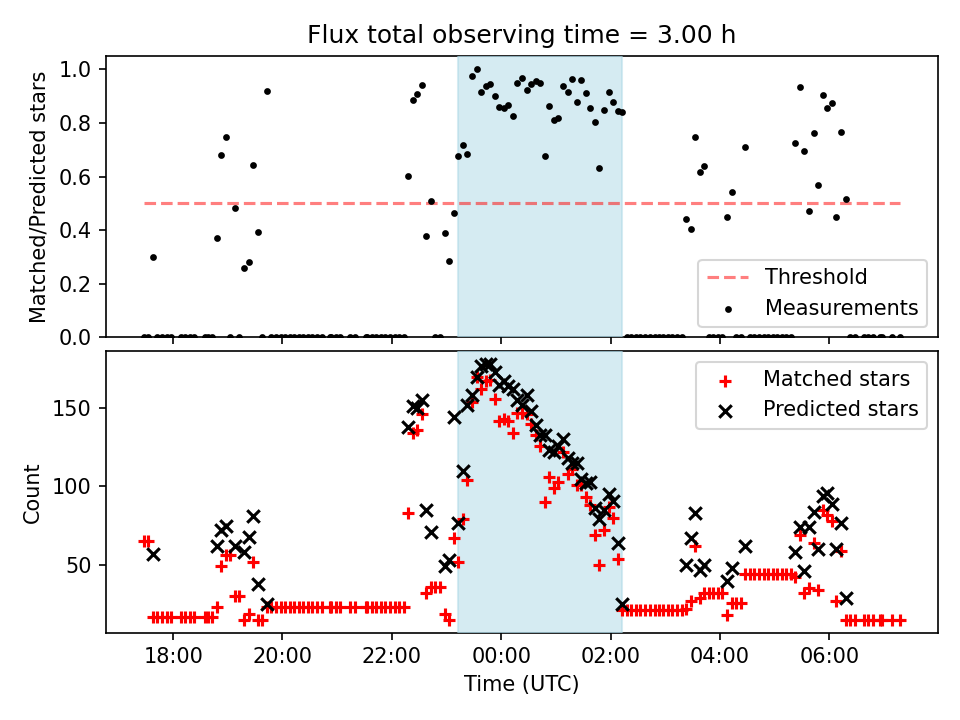 Flux total observing time = 3.00 h

Matched/Predicted stars

1.0
0.8
0.6
0.4
0.2
0.0

Threshold
Measurements

Count

150
100
50

Matched stars
Predicted stars

18:00
20:00
22:00
00:00
02:00
04:00
06:00

Time (UTC)